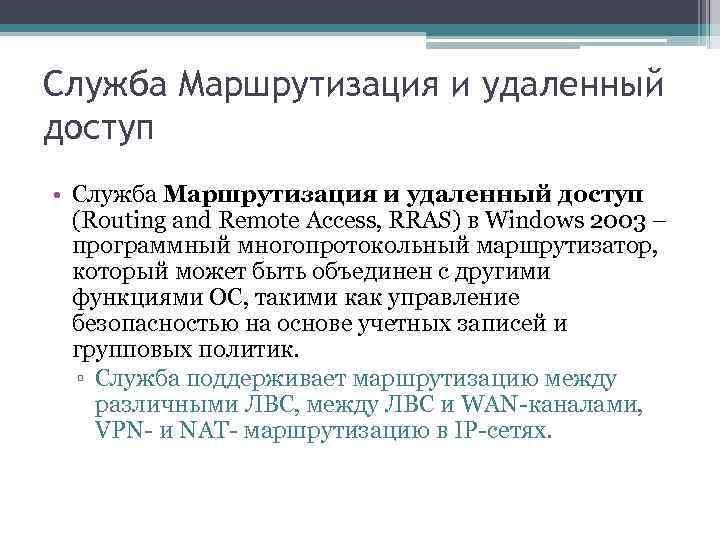 Служба Маршрутизация и удаленный доступ

• Служба Маршрутизация и удаленный доступ (Routing and Remote Access, RRAS) в Windows 2003 – программный многопротокольный маршрутизатор, который может быть объединен с другими функциями ОС, такими как управление безопасностью на основе учетных записей и групповых политик.
▫ Служба поддерживает маршрутизацию между различными ЛВС, между ЛВС и WAN-каналами, VPN- и NAT- маршрутизацию в IP-сетях.